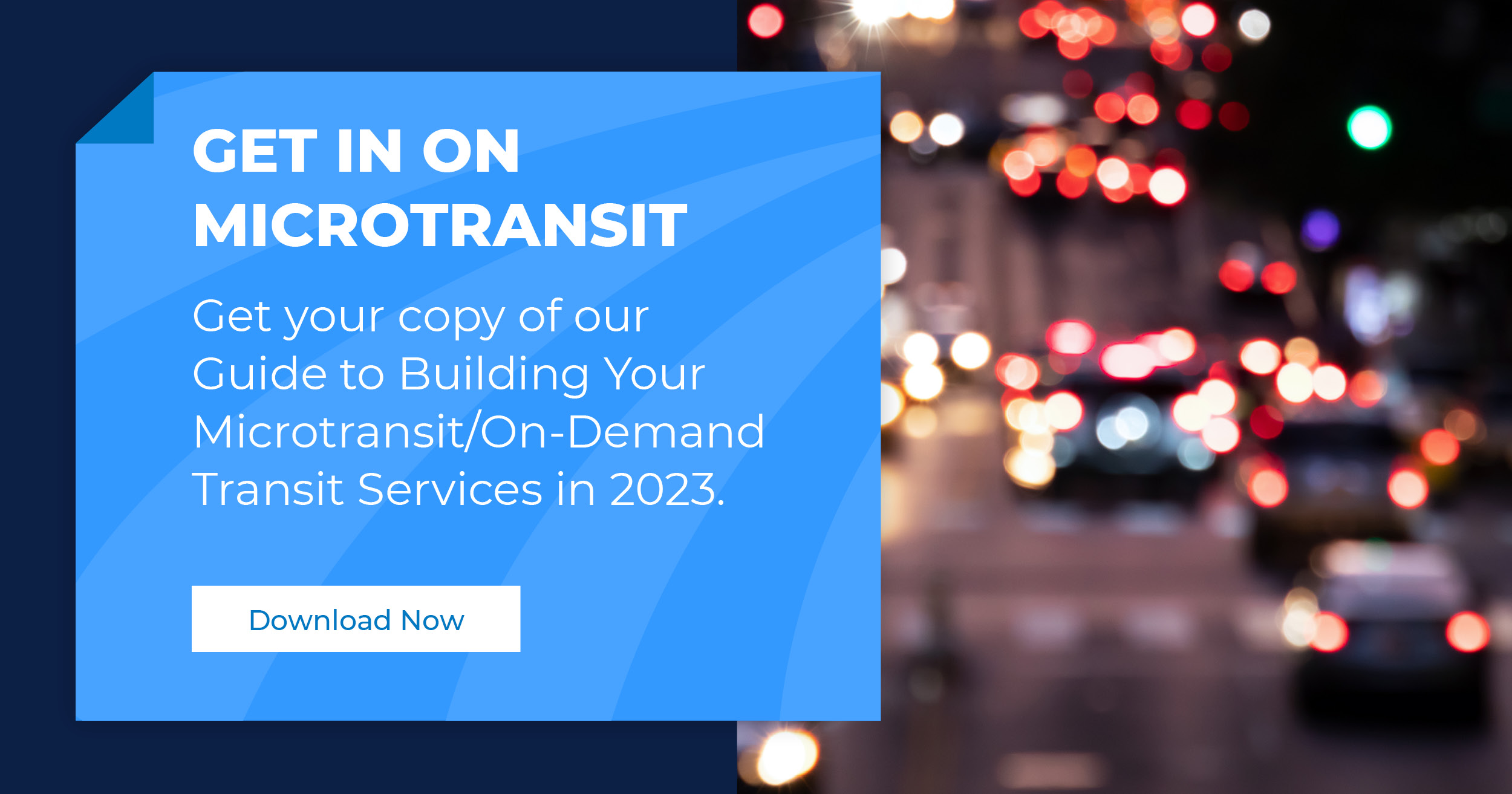 GET IN ON MICROTRANSIT

Get your copy of our Guide to Building Your Microtransit/On-Demand Transit Services in 2023.

Download Now